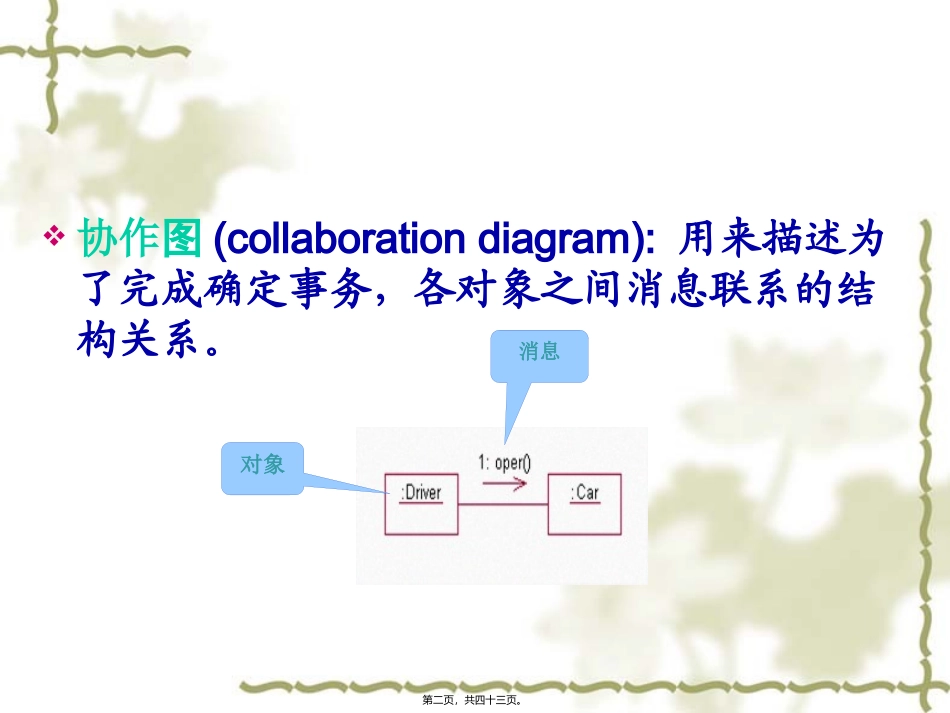 ❖ 协作图 (collaboration diagram): 用来描述为了完成确定事务，各对象之间消息联系的结构关系。

消息

对象

1: oper()

:Driver

:Car

第二页，共四十三页。